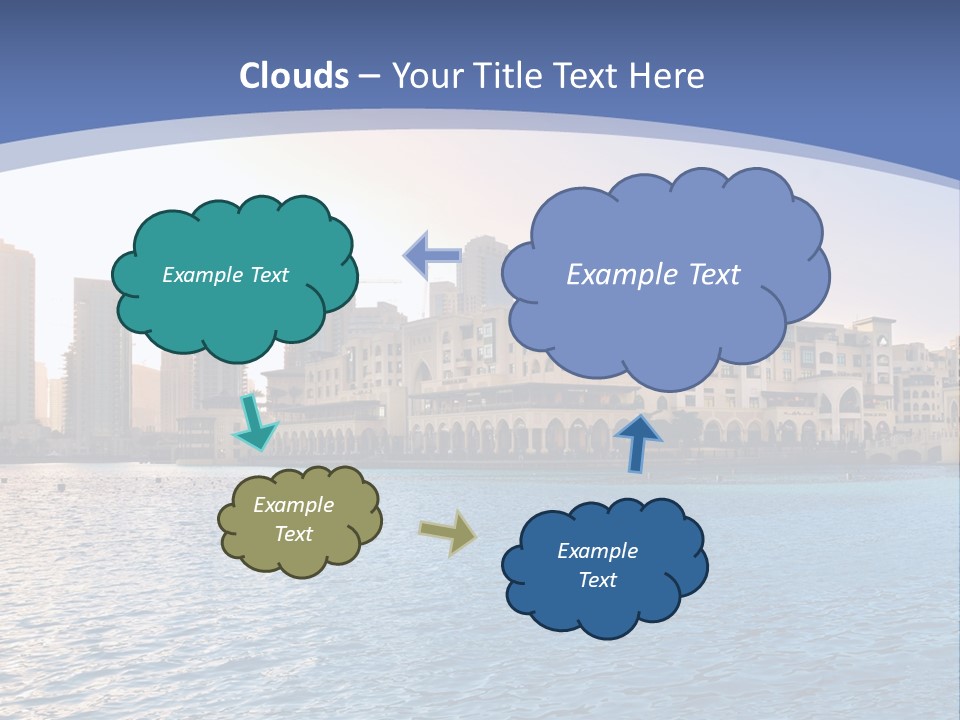 Clouds – Your Title Text Here

Example Text

Example Text

Example Text

Example Text